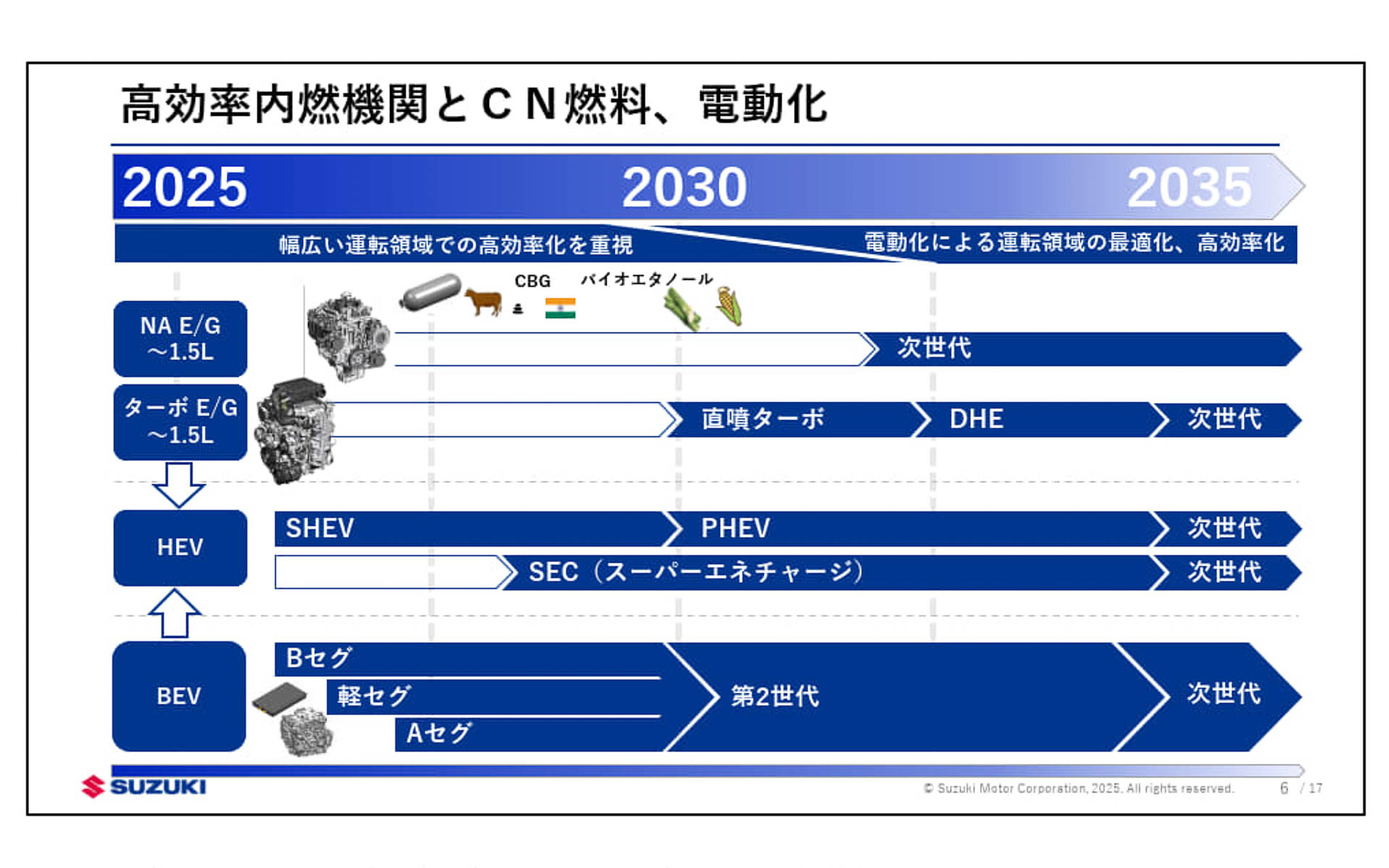 高効率内燃機関とＣＮ燃料、電動化

2025 2030 2035

幅広い運転領域での高効率化を重視

電動化による運転領域の最適化、高効率化

CBG

バイオエタノール

NA E/G ～1.5L

次世代

ターボ E/G ～1.5L

直噴ターボ

DHE

次世代

HEV

SHEV

PHEV

次世代

SEC（スーパーエネチャージ）

次世代

BEV

Bセグ

軽セグ

Aセグ

第2世代

次世代

SUZUKI

© Suzuki Motor Corporation, 2025. All rights reserved.

6 / 17